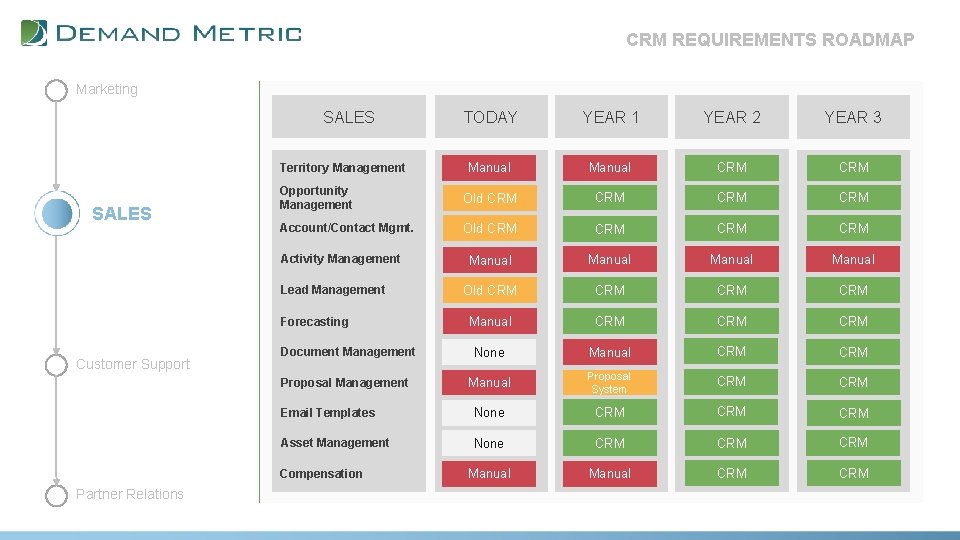 DEMAND METRIC

CRM REQUIREMENTS ROADMAP

Marketing

SALES

Customer Support

Partner Relations

| SALES | TODAY | YEAR 1 | YEAR 2 | YEAR 3 |
|---|---|---|---|---|
| Territory Management | Manual | Manual | CRM | CRM |
| Opportunity Management | Old CRM | CRM | CRM | CRM |
| Account/Contact Mgmt. | Old CRM | CRM | CRM | CRM |
| Activity Management | Manual | Manual | Manual | Manual |
| Lead Management | Old CRM | CRM | CRM | CRM |
| Forecasting | Manual | CRM | CRM | CRM |
| Document Management | None | Manual | CRM | CRM |
| Proposal Management | Manual | Proposal System | CRM | CRM |
| Email Templates | None | CRM | CRM | CRM |
| Asset Management | None | CRM | CRM | CRM |
| Compensation | Manual | Manual | CRM | CRM |